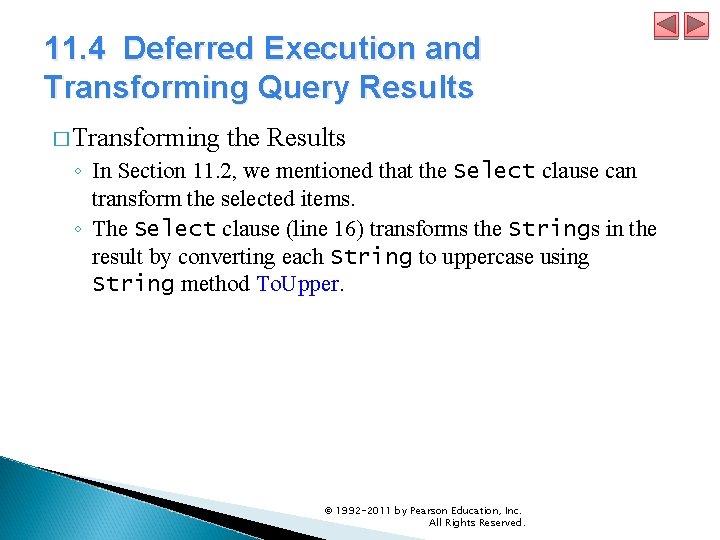 11.4 Deferred Execution and Transforming Query Results

□ Transforming the Results

◦ In Section 11.2, we mentioned that the Select clause can transform the selected items.

◦ The Select clause (line 16) transforms the Strings in the result by converting each String to uppercase using String method ToUpper.

© 1992-2011 by Pearson Education, Inc. All Rights Reserved.